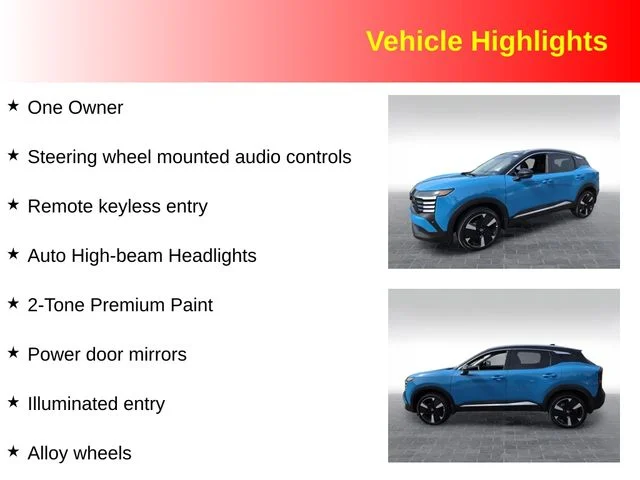 Vehicle Highlights

★ One Owner

★ Steering wheel mounted audio controls

★ Remote keyless entry

★ Auto High-beam Headlights

★ 2-Tone Premium Paint

★ Power door mirrors

★ Illuminated entry

★ Alloy wheels